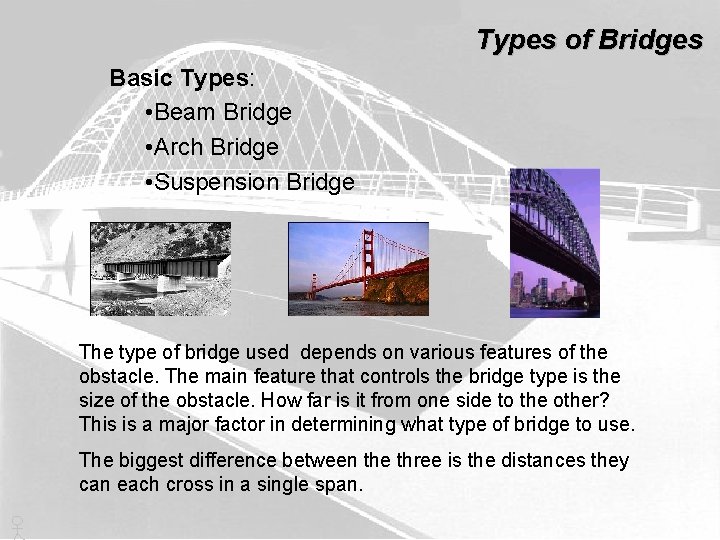 Types of Bridges

Basic Types:
•Beam Bridge
•Arch Bridge
•Suspension Bridge

The type of bridge used depends on various features of the obstacle. The main feature that controls the bridge type is the size of the obstacle. How far is it from one side to the other? This is a major factor in determining what type of bridge to use.

The biggest difference between the three is the distances they can each cross in a single span.